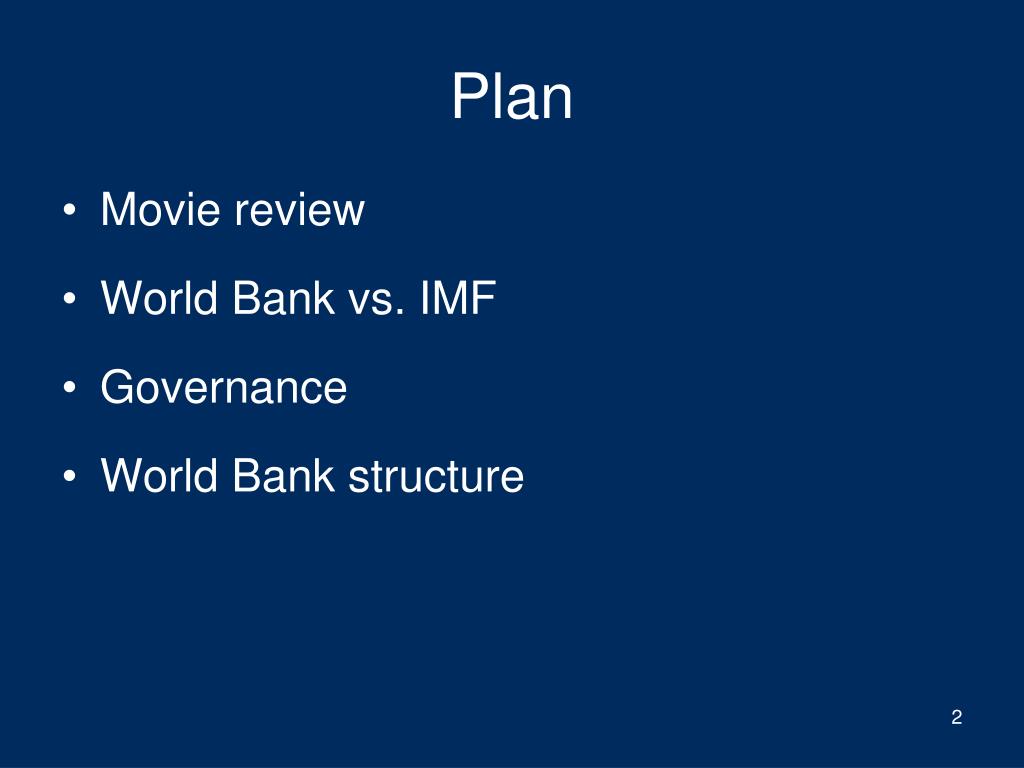 Plan

• Movie review
• World Bank vs. IMF
• Governance
• World Bank structure

2